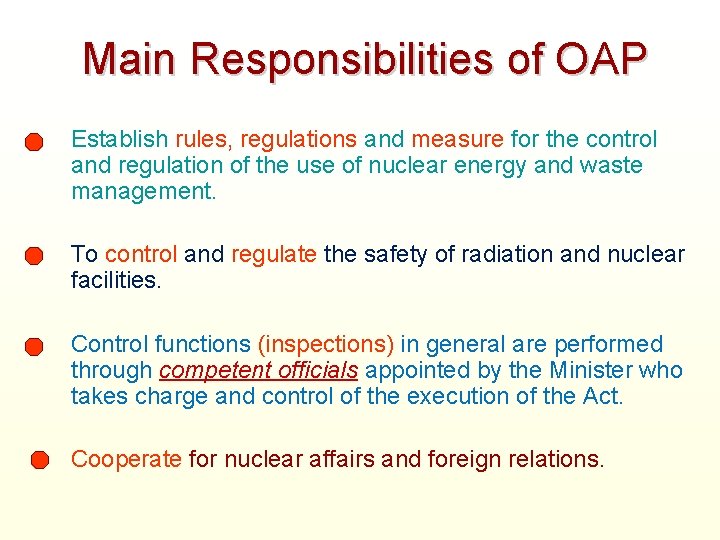 Main Responsibilities of OAP

Establish rules, regulations and measure for the control and regulation of the use of nuclear energy and waste management.

To control and regulate the safety of radiation and nuclear facilities.

Control functions (inspections) in general are performed through competent officials appointed by the Minister who takes charge and control of the execution of the Act.

Cooperate for nuclear affairs and foreign relations.